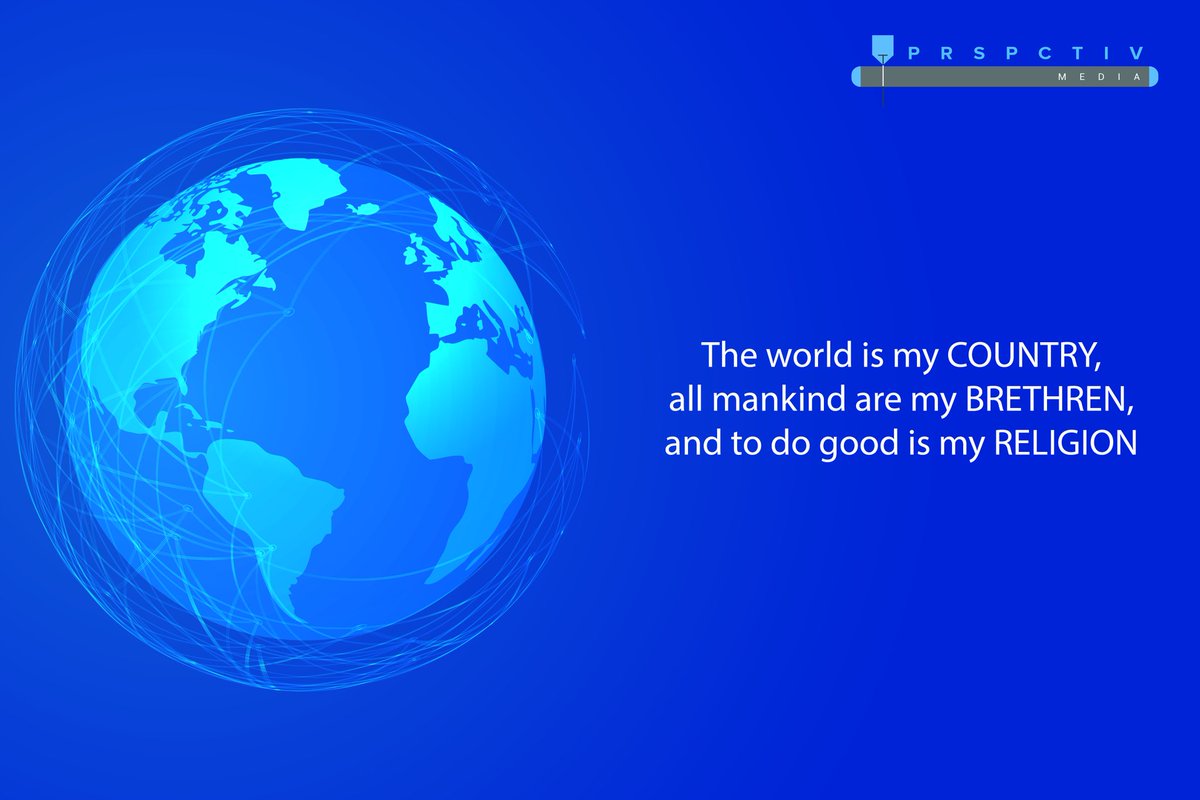 PRSPCTIV
MEDIA

The world is my COUNTRY, all mankind are my BRETHREN, and to do good is my RELIGION